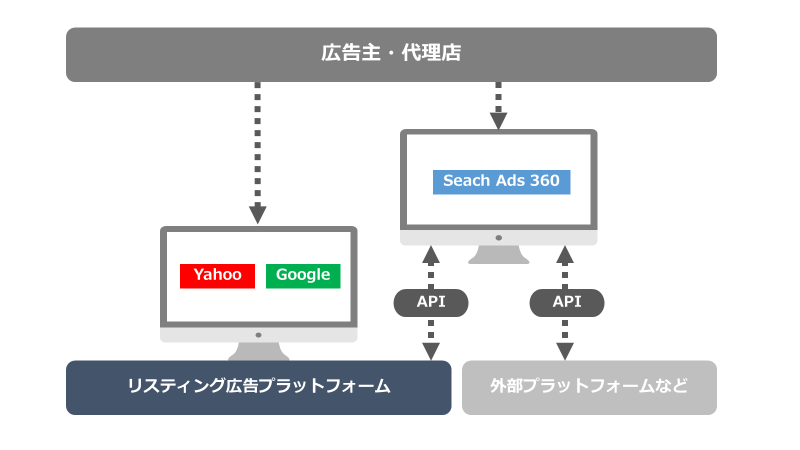 広告主・代理店

Seach Ads 360

Yahoo Google

API

API

リスティング広告プラットフォーム

外部プラットフォームなど